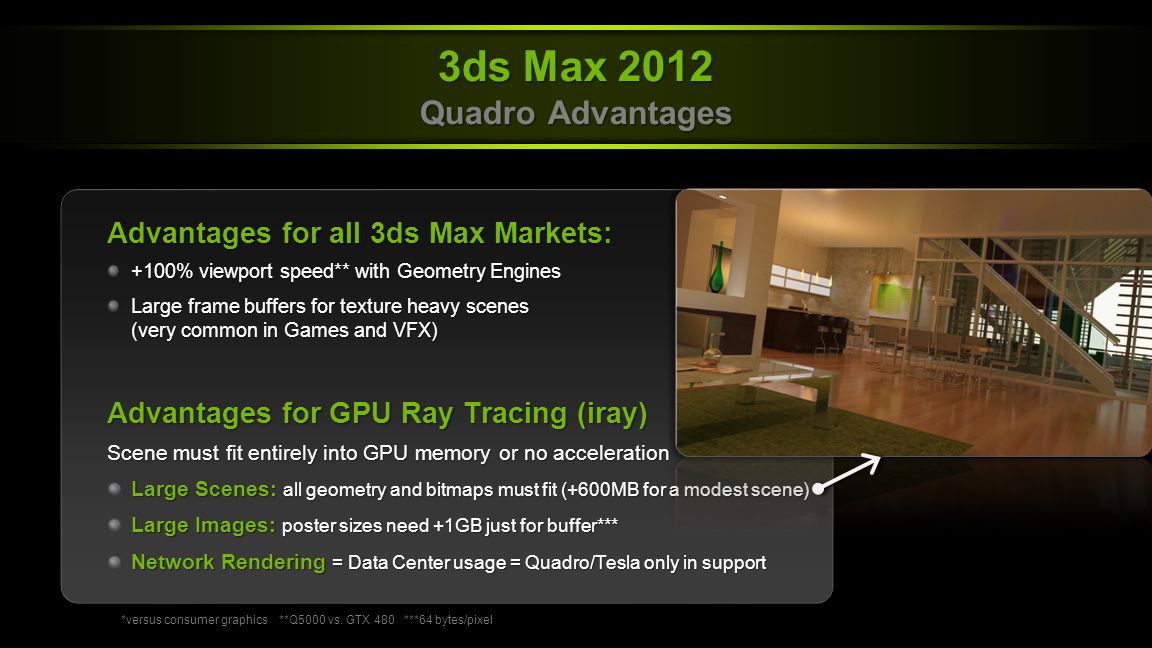 3ds Max 2012
Quadro Advantages

Advantages for all 3ds Max Markets:

+100% viewport speed** with Geometry Engines

Large frame buffers for texture heavy scenes (very common in Games and VFX)

Advantages for GPU Ray Tracing (iray)

Scene must fit entirely into GPU memory or no acceleration

Large Scenes: all geometry and bitmaps must fit (+600MB for a modest scene)

Large Images: poster sizes need +1GB just for buffer***

Network Rendering = Data Center usage = Quadro/Tesla only in support

*versus consumer graphics **Q5000 vs. GTX 480 ***64 bytes/pixel